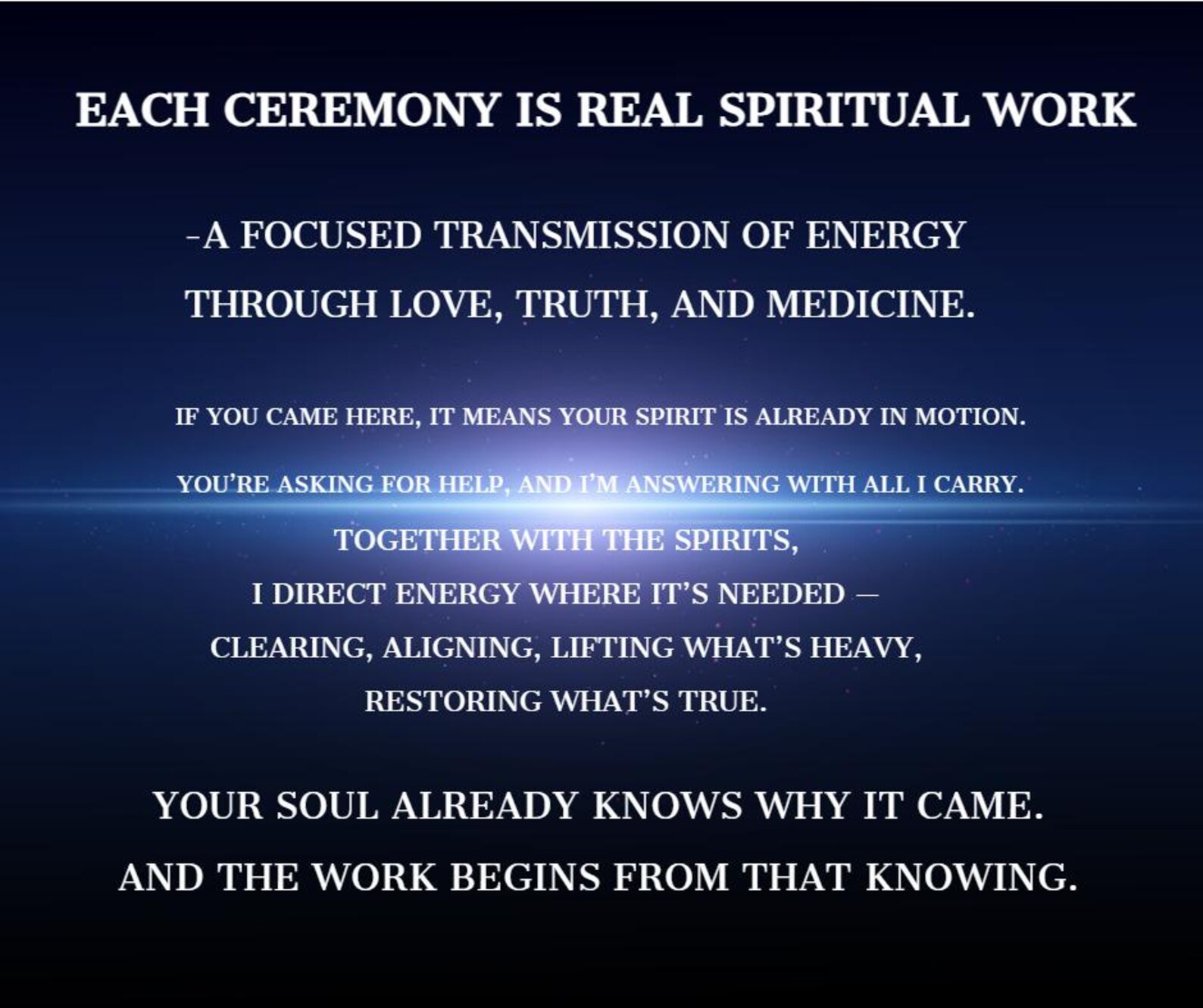 EACH CEREMONY IS REAL SPIRITUAL WORK

-A FOCUSED TRANSMISSION OF ENERGY THROUGH LOVE, TRUTH, AND MEDICINE.

IF YOU CAME HERE, IT MEANS YOUR SPIRIT IS ALREADY IN MOTION.

YOU'RE ASKING FOR HELP, AND I'M ANSWERING WITH ALL I CARRY.
TOGETHER WITH THE SPIRITS,
I DIRECT ENERGY WHERE IT'S NEEDED —
CLEARING, ALIGNING, LIFTING WHAT'S HEAVY,
RESTORING WHAT'S TRUE.

YOUR SOUL ALREADY KNOWS WHY IT CAME.
AND THE WORK BEGINS FROM THAT KNOWING.